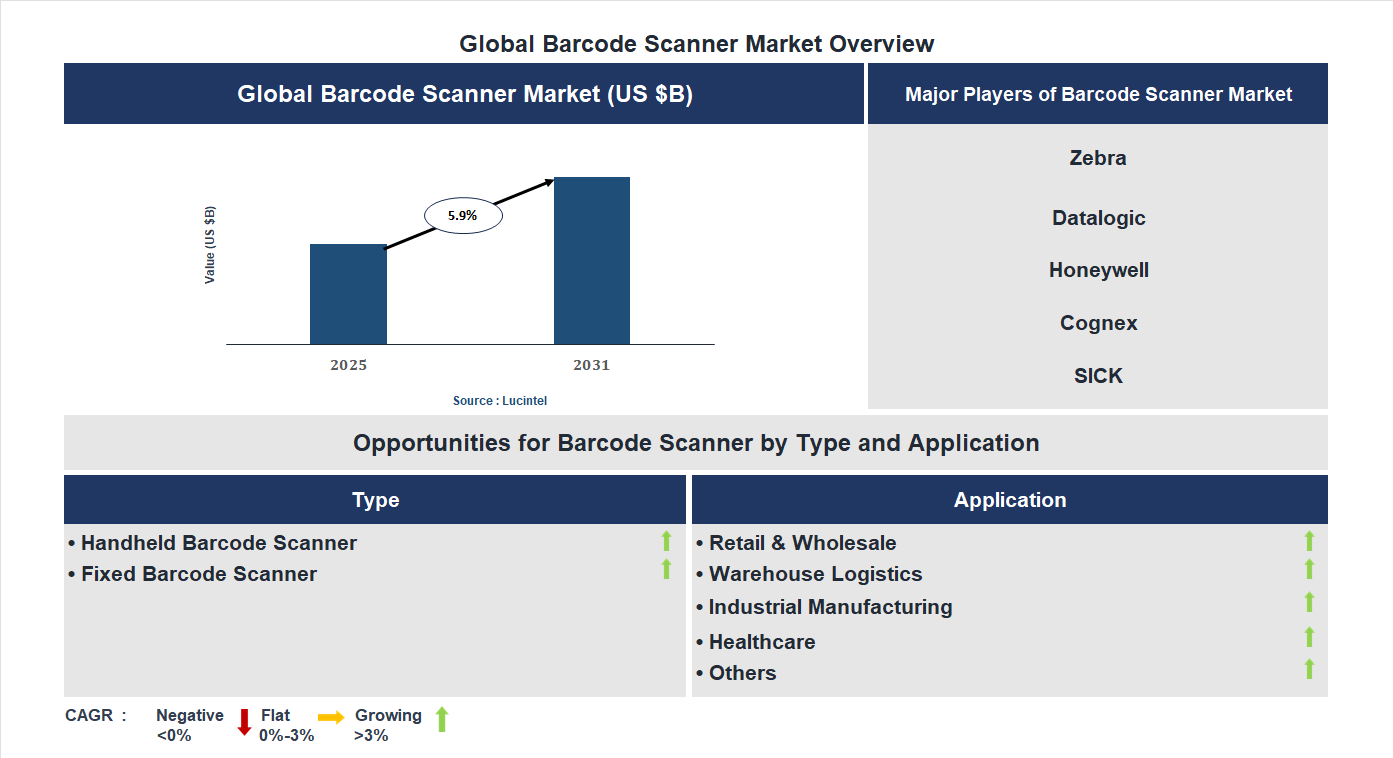 Global Barcode Scanner Market Overview

Global Barcode Scanner Market (US $B)

Value (US $B)

5.9%

2025

2031

Source : Lucintel

Major Players of Barcode Scanner Market

Zebra

Datalogic

Honeywell

Cognex

SICK

Opportunities for Barcode Scanner by Type and Application

Type

• Handheld Barcode Scanner
• Fixed Barcode Scanner

Application

• Retail & Wholesale
• Warehouse Logistics
• Industrial Manufacturing
• Healthcare
• Others

CAGR : Negative <0% Flat 0%-3% Growing >3%